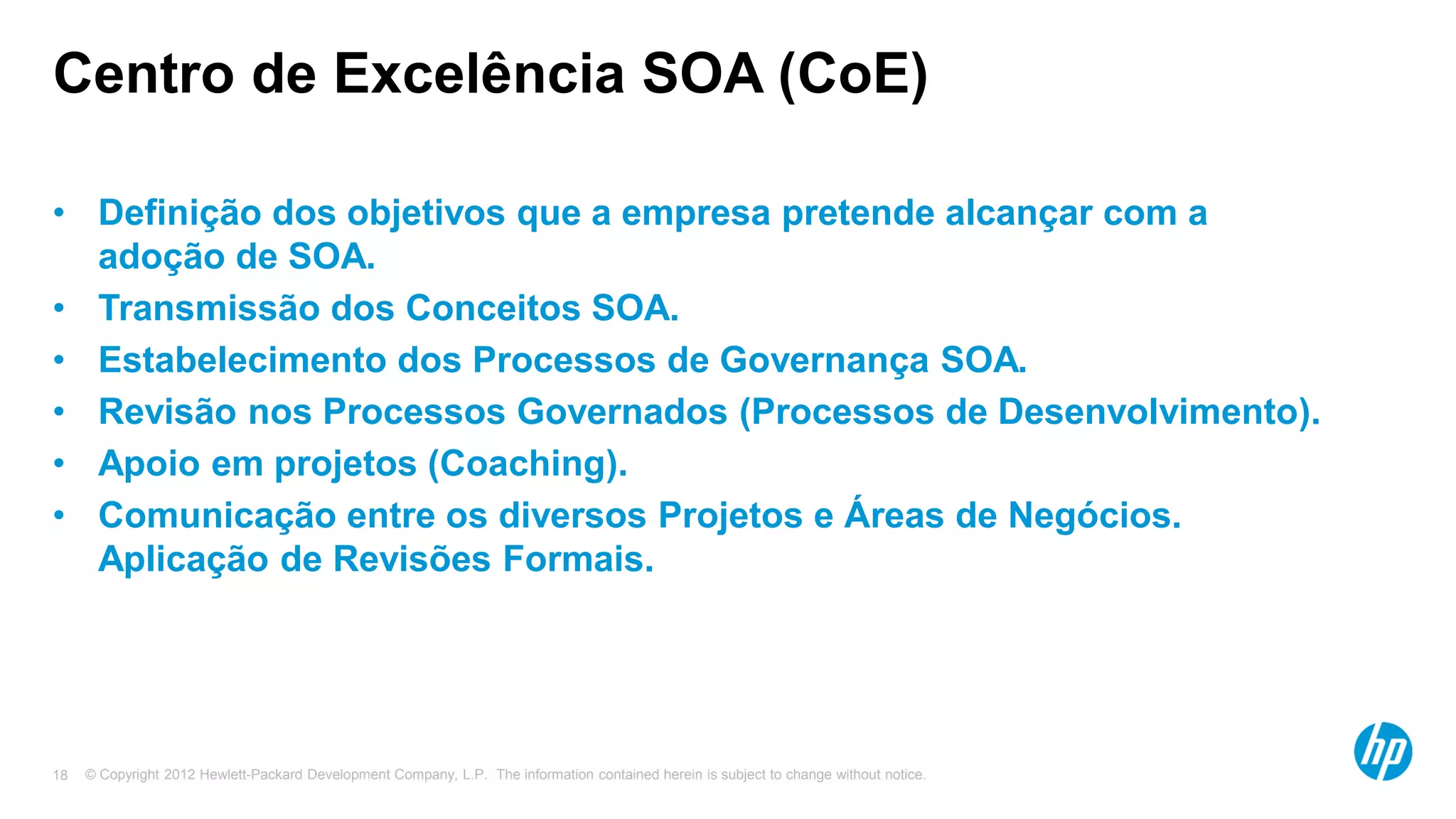 Centro de Excelência SOA (CoE)

• Definição dos objetivos que a empresa pretende alcançar com a adoção de SOA.
• Transmissão dos Conceitos SOA.
• Estabelecimento dos Processos de Governança SOA.
• Revisão nos Processos Governados (Processos de Desenvolvimento).
• Apoio em projetos (Coaching).
• Comunicação entre os diversos Projetos e Áreas de Negócios. Aplicação de Revisões Formais.

18 © Copyright 2012 Hewlett-Packard Development Company, L.P. The information contained herein is subject to change without notice.

hp